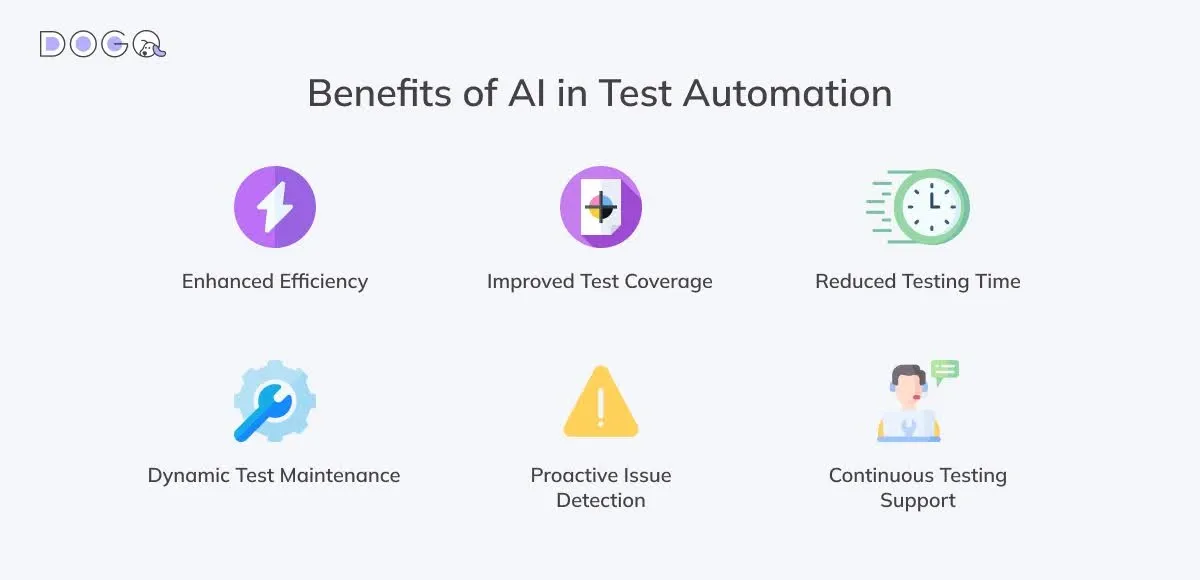 DOGQ

Benefits of AI in Test Automation

Enhanced Efficiency

Improved Test Coverage

Reduced Testing Time

Dynamic Test Maintenance

Proactive Issue Detection

Continuous Testing Support